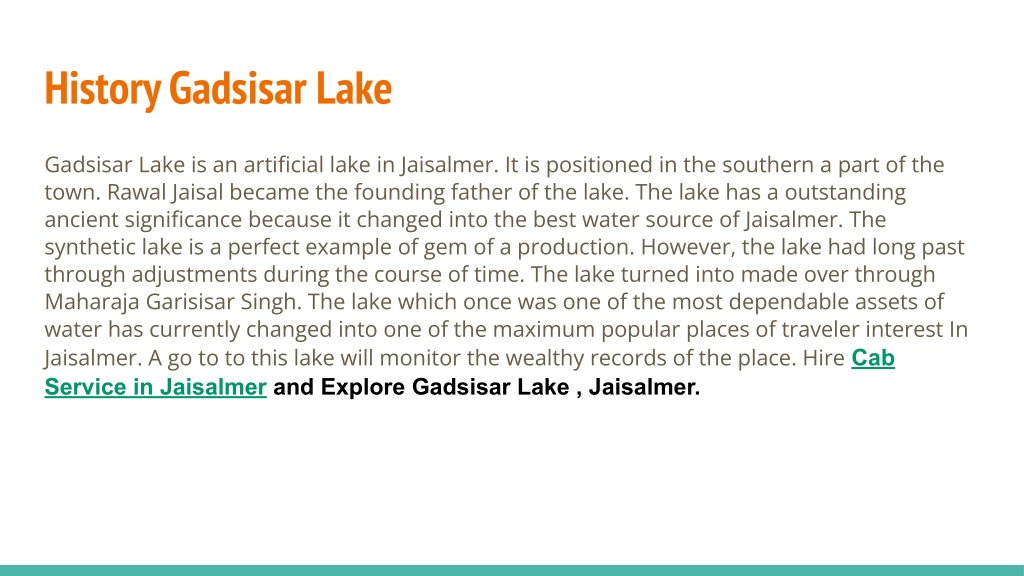 History Gadsisar Lake

Gadsisar Lake is an artificial lake in Jaisalmer. It is positioned in the southern a part of the town. Rawal Jaisal became the founding father of the lake. The lake has a outstanding ancient significance because it changed into the best water source of Jaisalmer. The synthetic lake is a perfect example of gem of a production. However, the lake had long past through adjustments during the course of time. The lake turned into made over through Maharaja Garisisar Singh. The lake which once was one of the most dependable assets of water has currently changed into one of the maximum popular places of traveler interest In Jaisalmer. A go to to this lake will monitor the wealthy records of the place. Hire Cab Service in Jaisalmer and Explore Gadsisar Lake , Jaisalmer.